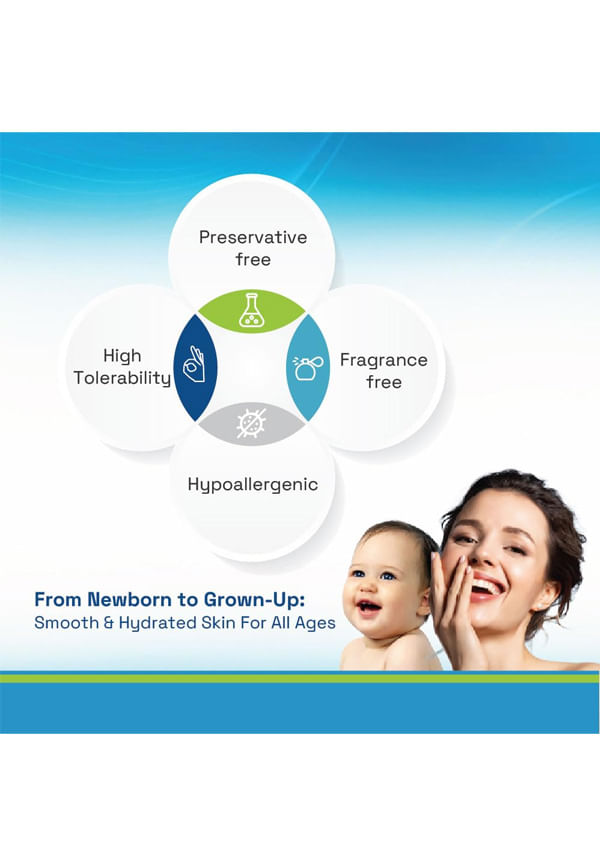 Preservative free

High Tolerability

Fragrance free

Hypoallergenic

From Newborn to Grown-Up:
Smooth & Hydrated Skin For All Ages